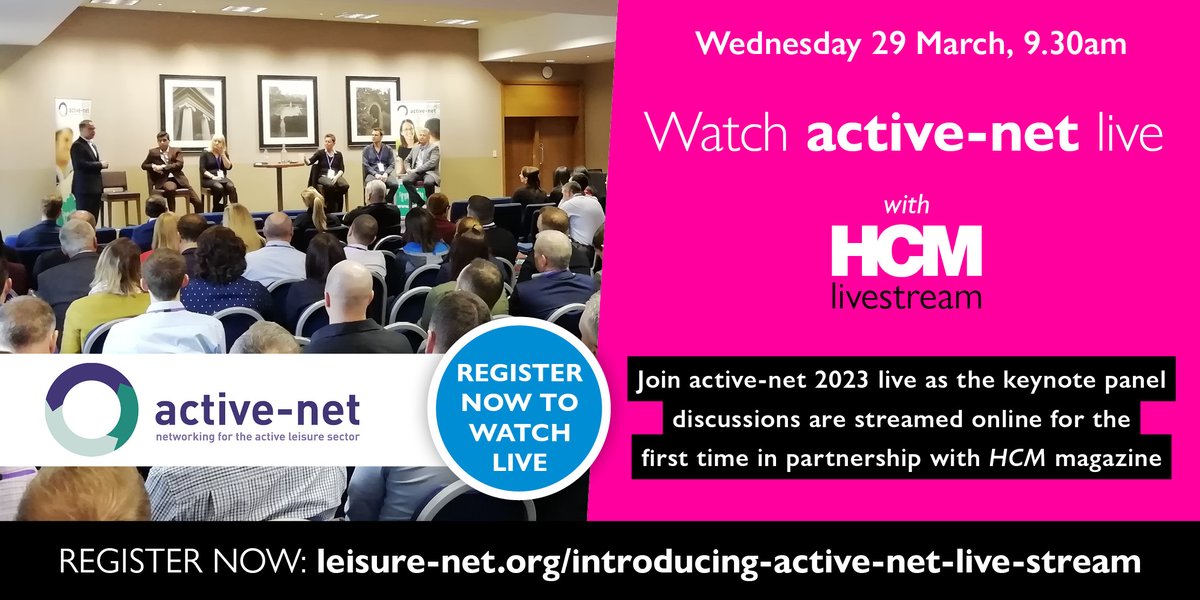 Wednesday 29 March, 9.30am

Watch active-net live

with

HCM
livestream

active-net
networking for the active leisure sector

REGISTER NOW TO WATCH LIVE

Join active-net 2023 live as the keynote panel discussions are streamed online for the first time in partnership with HCM magazine

REGISTER NOW: leisure-net.org/introducing-active-net-live-stream